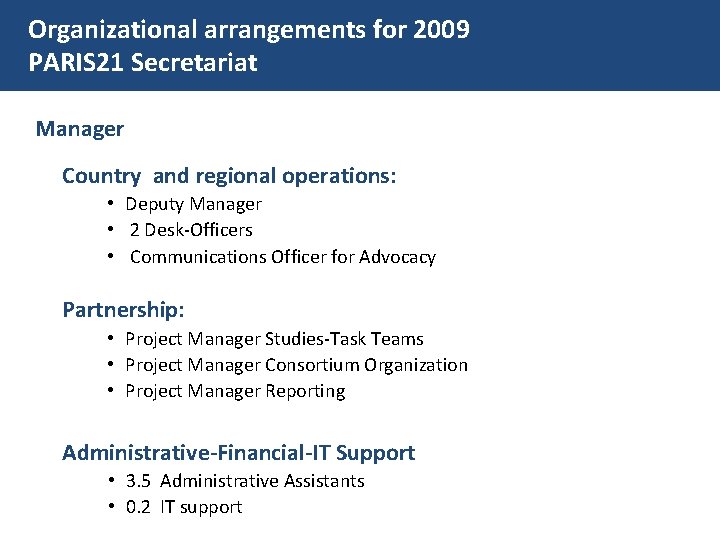 Organizational arrangements for 2009
PARIS21 Secretariat

Manager

Country and regional operations:
• Deputy Manager
• 2 Desk-Officers
• Communications Officer for Advocacy

Partnership:
• Project Manager Studies-Task Teams
• Project Manager Consortium Organization
• Project Manager Reporting

Administrative-Financial-IT Support
• 3.5 Administrative Assistants
• 0.2 IT support